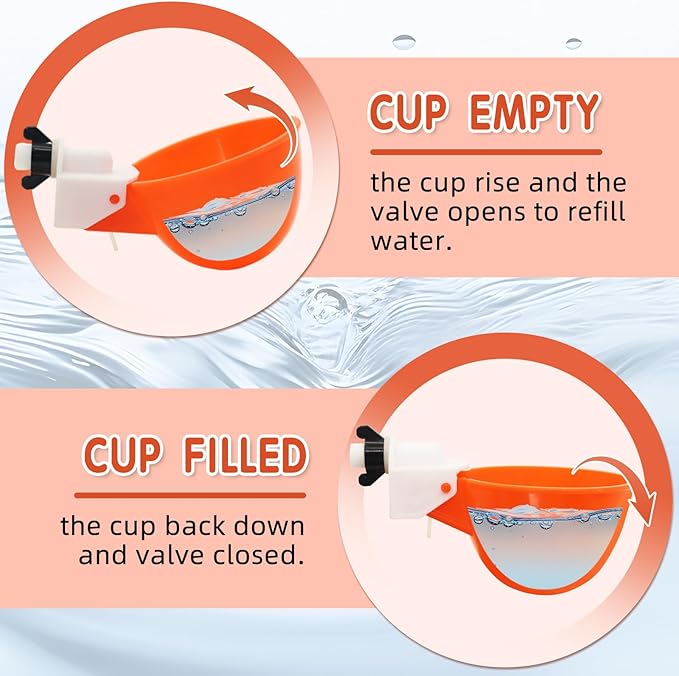 CUP EMPTY

the cup rise and the valve opens to refill water.

CUP FILLED

the cup back down and valve closed.